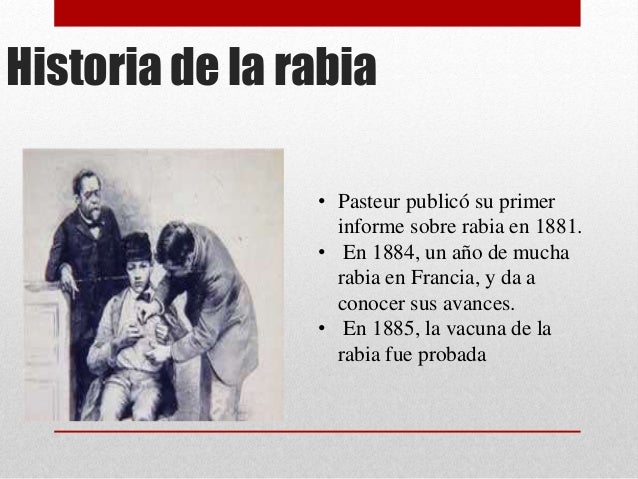 Historia de la rabia

• Pasteur publicó su primer informe sobre rabia en 1881.
• En 1884, un año de mucha rabia en Francia, y da a conocer sus avances.
• En 1885, la vacuna de la rabia fue probada